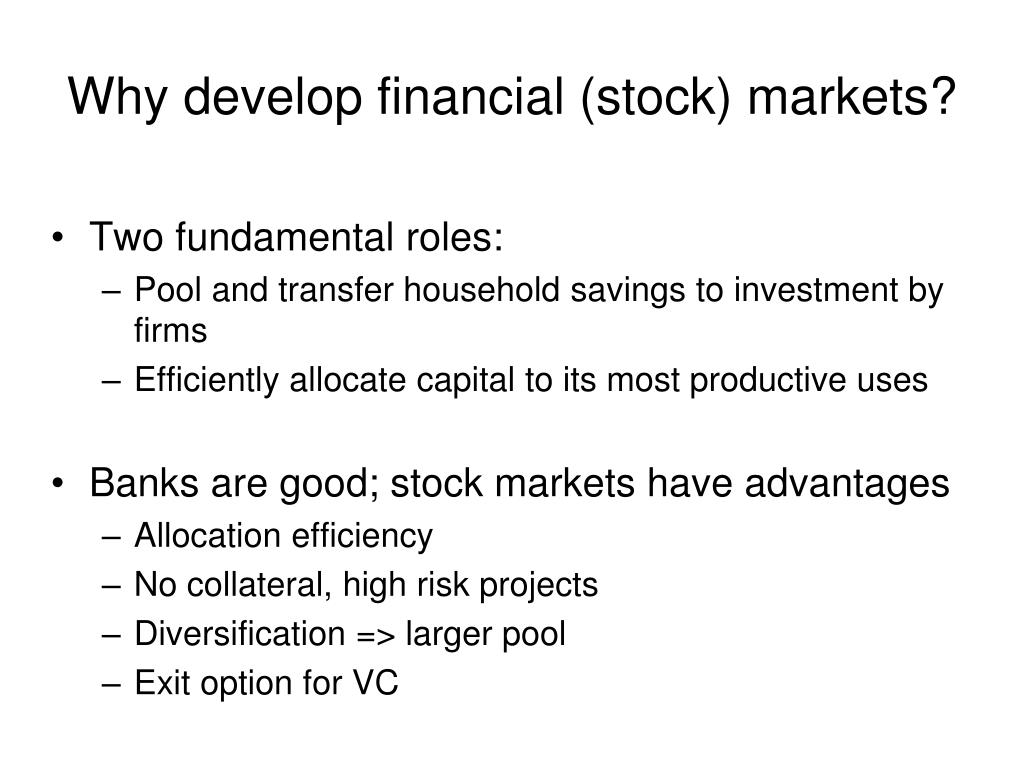 Why develop financial (stock) markets?

• Two fundamental roles:
– Pool and transfer household savings to investment by firms
– Efficiently allocate capital to its most productive uses

• Banks are good; stock markets have advantages
– Allocation efficiency
– No collateral, high risk projects
– Diversification => larger pool
– Exit option for VC